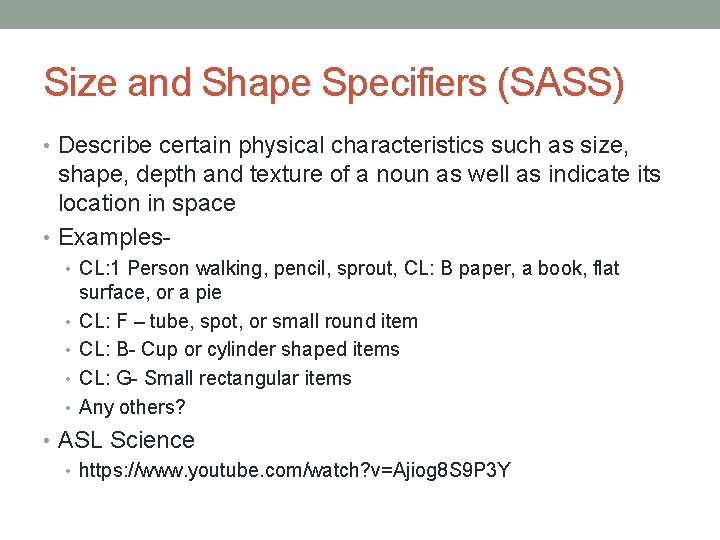 Size and Shape Specifiers (SASS)

• Describe certain physical characteristics such as size, shape, depth and texture of a noun as well as indicate its location in space

• Examples-
  • CL:1 Person walking, pencil, sprout, CL: B paper, a book, flat surface, or a pie
  • CL: F – tube, spot, or small round item
  • CL: B- Cup or cylinder shaped items
  • CL: G- Small rectangular items
  • Any others?

• ASL Science
  • https://www.youtube.com/watch?v=Ajiog8S9P3Y